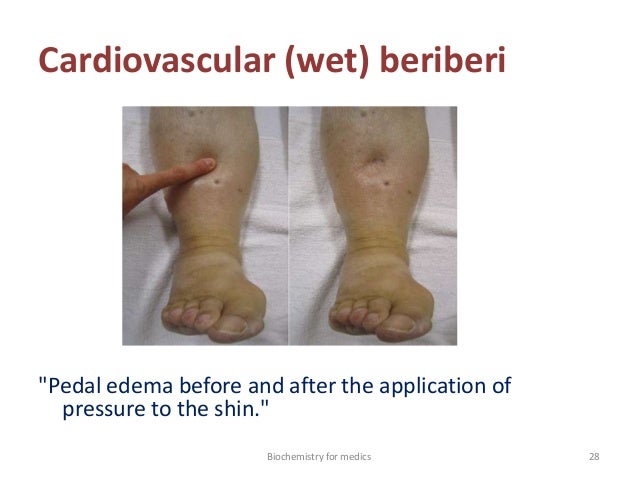 Cardiovascular (wet) beriberi

"Pedal edema before and after the application of pressure to the shin."

Biochemistry for medics

28